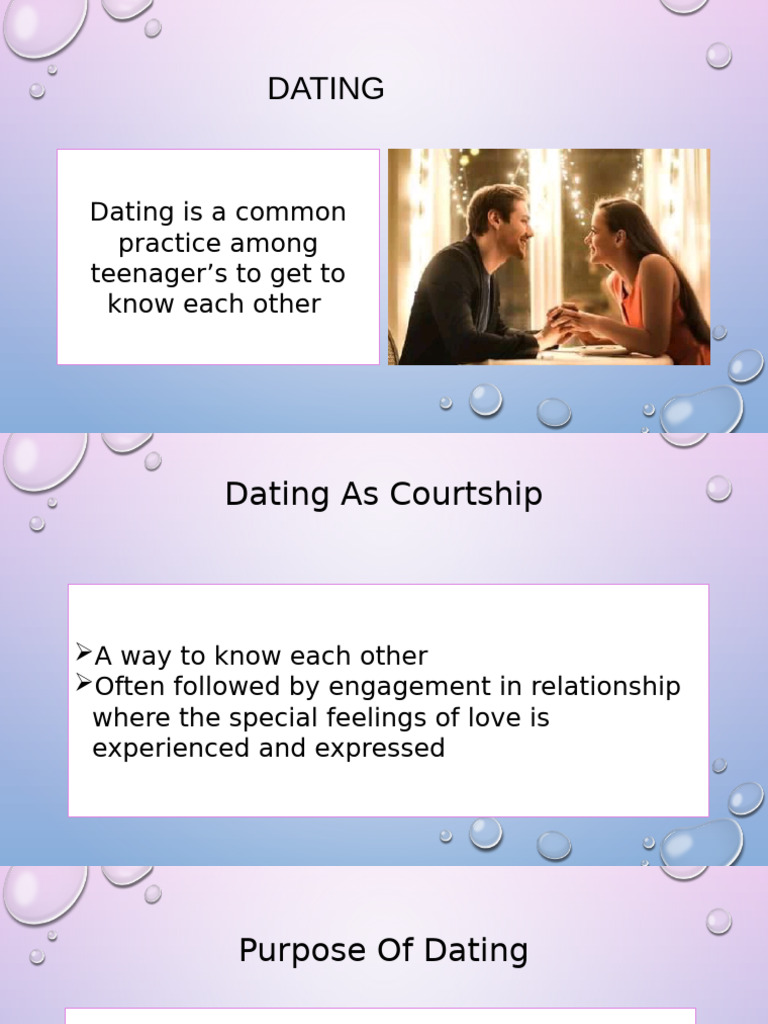 DATING

Dating is a common practice among teenager's to get to know each other

Dating As Courtship

➢A way to know each other
➢Often followed by engagement in relationship where the special feelings of love is experienced and expressed

Purpose Of Dating